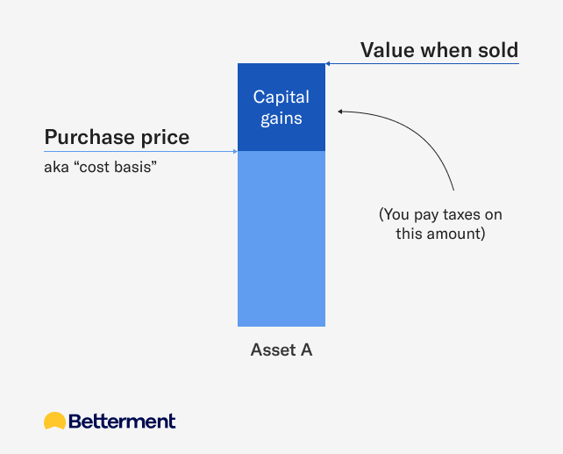 Value when sold

Capital gains

Purchase price

aka “cost basis”

(You pay taxes on this amount)

Asset A

Betterment